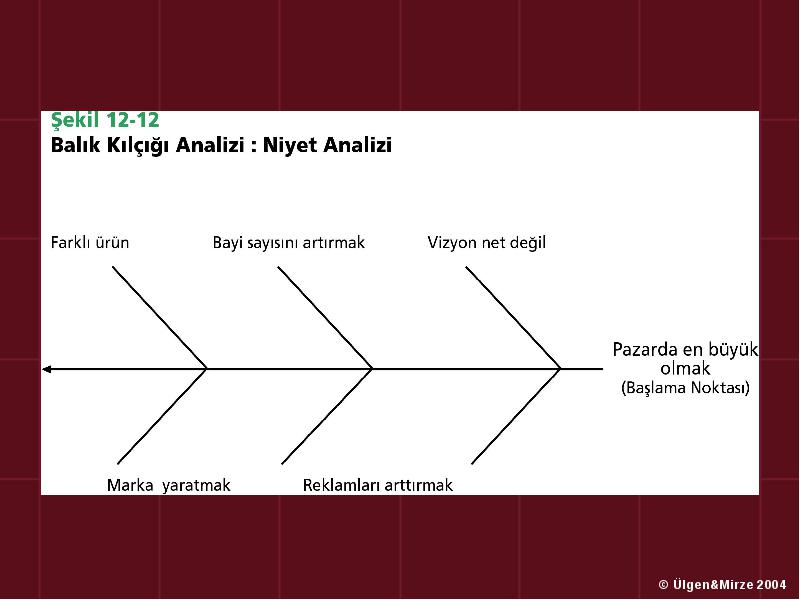 Şekil 12-12
Balık Kılçığı Analizi : Niyet Analizi

Farklı ürün

Bayi sayısını artırmak

Vizyon net değil

Pazarda en büyük olmak
(Başlama Noktası)

Marka yaratmak

Reklamları arttırmak

© Ülgen&Mirze 2004